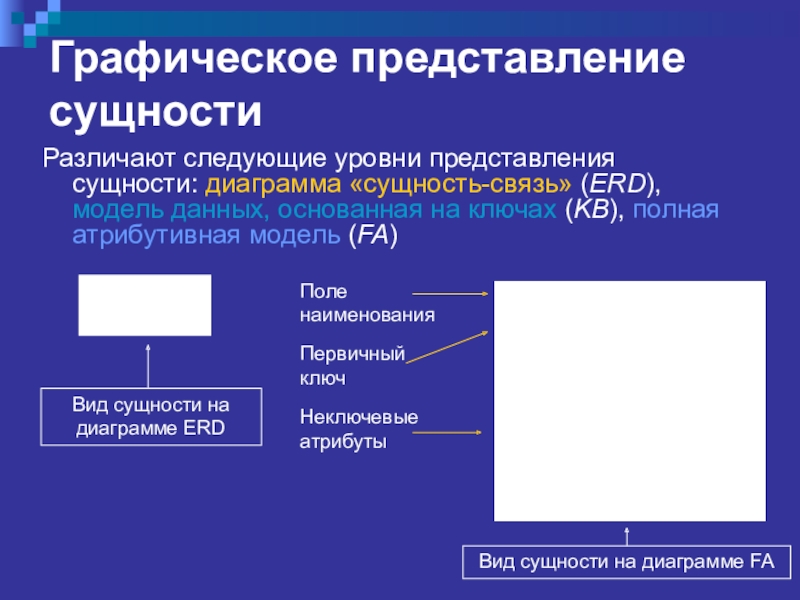 Графическое представление сущности

Различают следующие уровни представления сущности: диаграмма «сущность-связь» (ERD), модель данных, основанная на ключах (KB), полная атрибутивная модель (FA)

Вид сущности на диаграмме ERD

Поле наименования

Первичный ключ

Неключевые атрибуты

Вид сущности на диаграмме FA